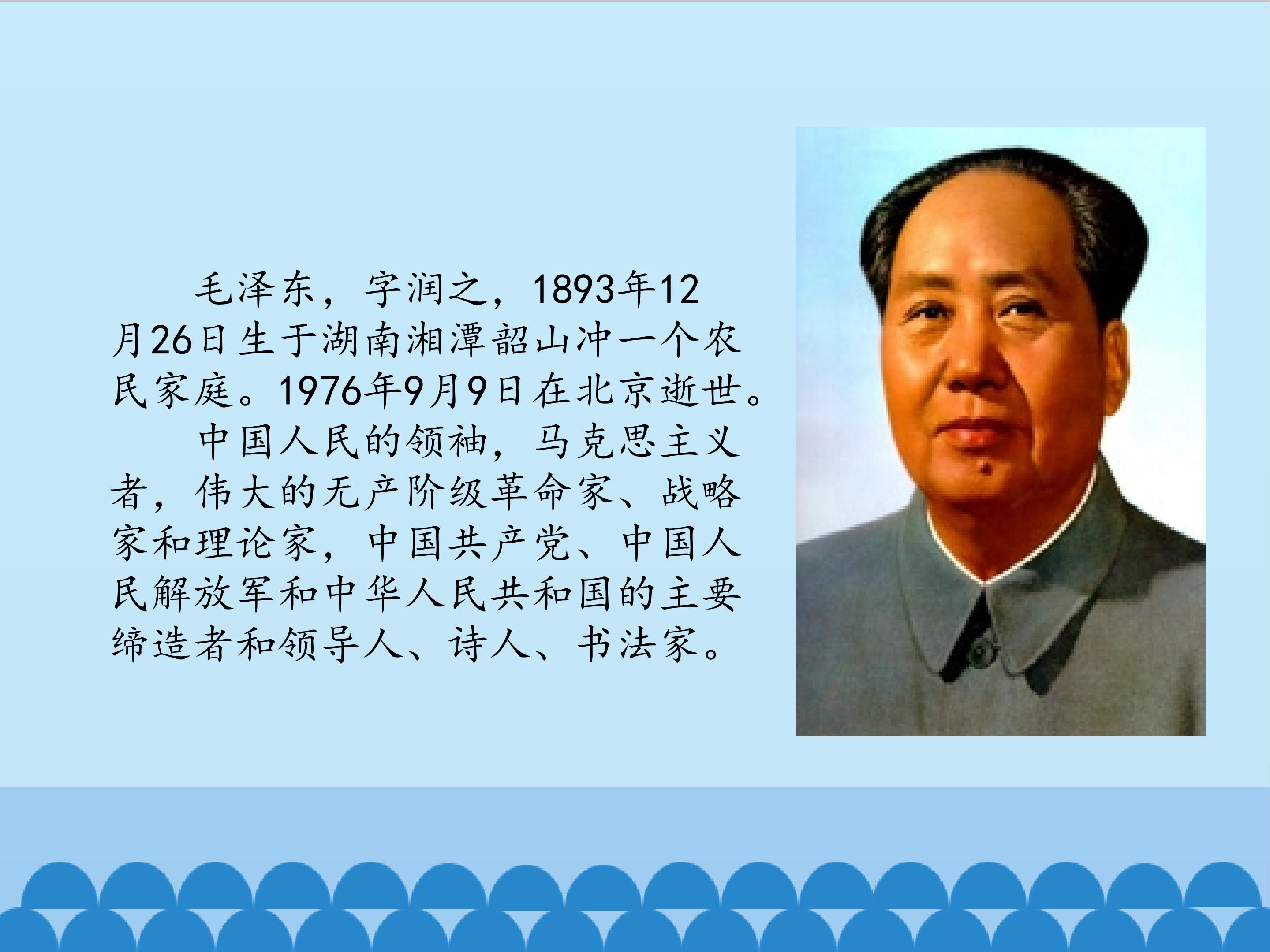 毛泽东，字润之，1893年12月26日生于湖南湘潭韶山冲一个农民家庭。1976年9月9日在北京逝世。

中国人民的领袖，马克思主义者，伟大的无产阶级革命家、战略家和理论家，中国共产党、中国人民解放军和中华人民共和国的主要缔造者和领导人、诗人、书法家。